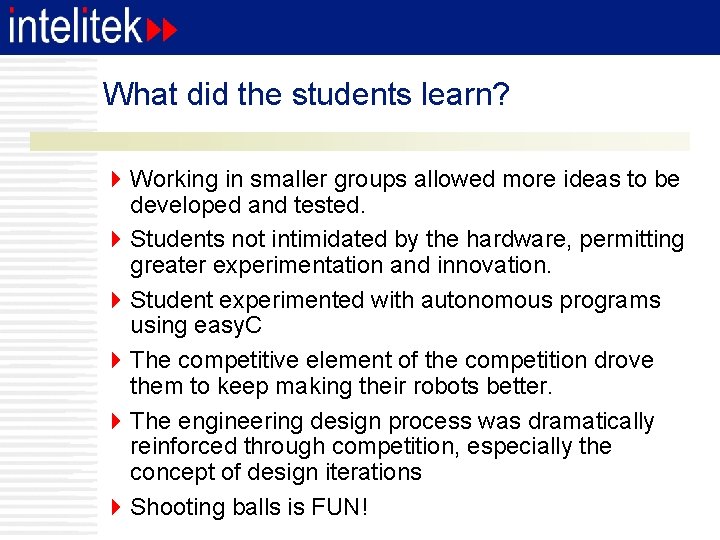 intelitek

What did the students learn?

Working in smaller groups allowed more ideas to be developed and tested.

Students not intimidated by the hardware, permitting greater experimentation and innovation.

Student experimented with autonomous programs using easyC

The competitive element of the competition drove them to keep making their robots better.

The engineering design process was dramatically reinforced through competition, especially the concept of design iterations

Shooting balls is FUN!